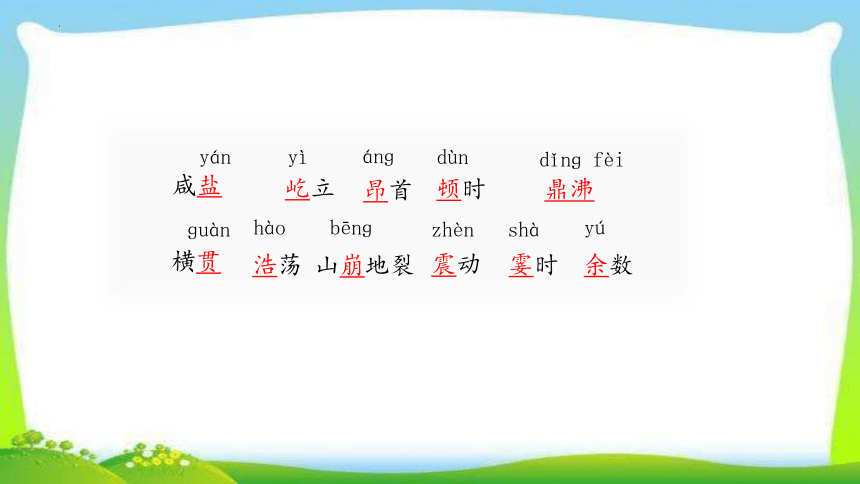 yán yì áng dùn dǐng fèi
咸盐 屹立 昂首 顿时 鼎沸

guàn hào bēng zhèn shà yú
横贯 浩荡 山崩地裂 震动 霎时 余数